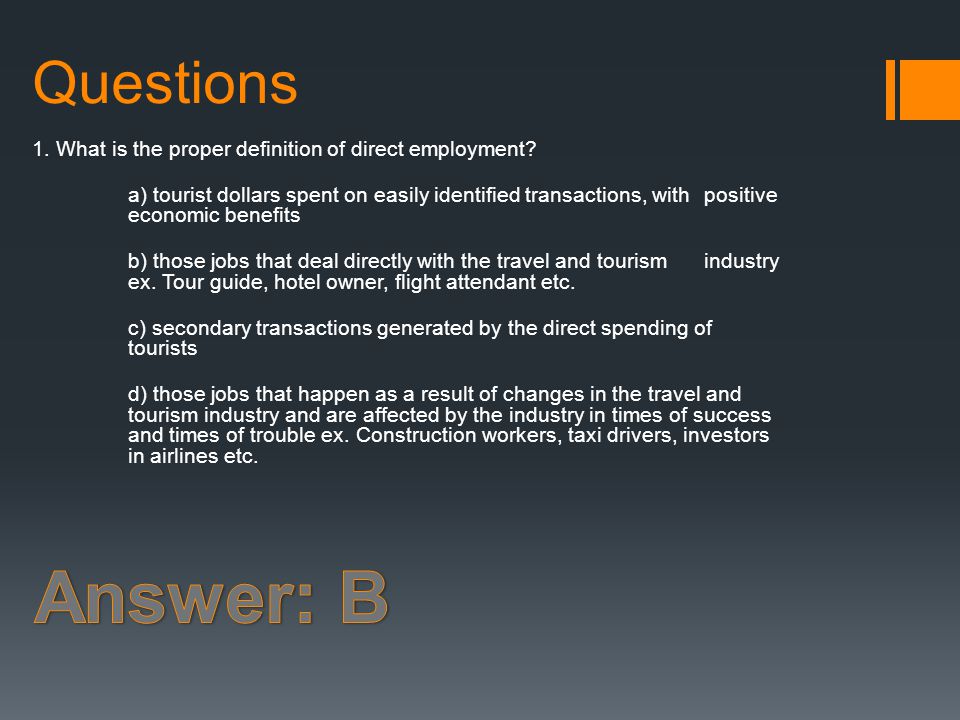 Questions

1. What is the proper definition of direct employment?

a) tourist dollars spent on easily identified transactions, with positive economic benefits

b) those jobs that deal directly with the travel and tourism industry ex. Tour guide, hotel owner, flight attendant etc.

c) secondary transactions generated by the direct spending of tourists

d) those jobs that happen as a result of changes in the travel and tourism industry and are affected by the industry in times of success and times of trouble ex. Construction workers, taxi drivers, investors in airlines etc.

Answer: B